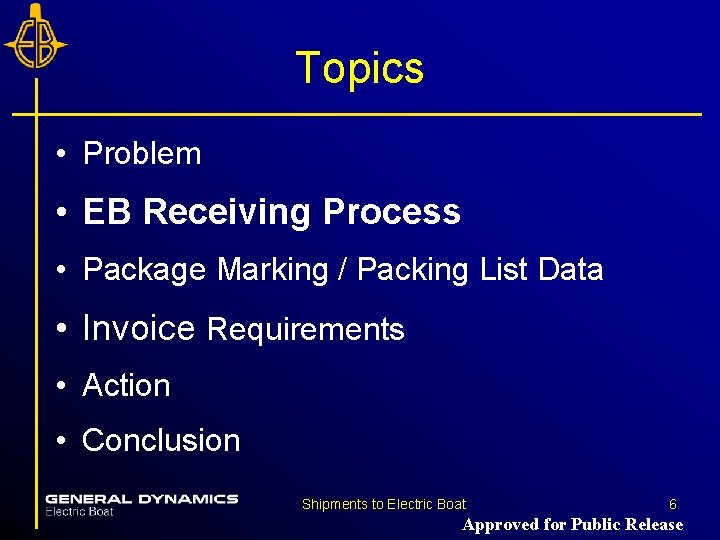 EB

Topics

• Problem
• EB Receiving Process
• Package Marking / Packing List Data
• Invoice Requirements
• Action
• Conclusion

GENERAL DYNAMICS
Electric Boat

Shipments to Electric Boat

6

Approved for Public Release